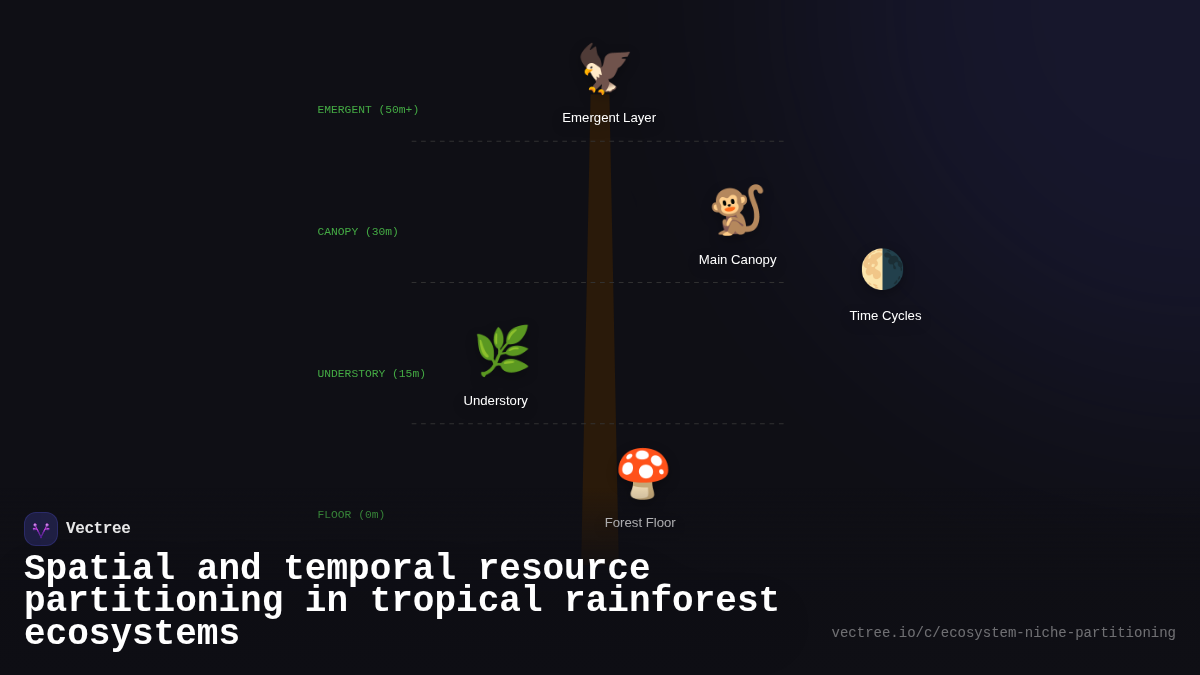 EMERGENT (50m+)

Emergent Layer

CANOPY (30m)

Main Canopy

Time Cycles

UNDERSTORY (15m)

Understory

FLOOR (0m)

Forest Floor

Vectree

Spatial and temporal resource partitioning in tropical rainforest ecosystems

vectree.io/c/ecosystem-niche-partitioning